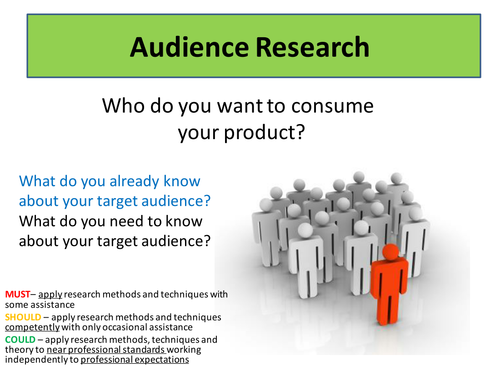 Audience Research

Who do you want to consume your product?

What do you already know about your target audience?
What do you need to know about your target audience?

MUST– apply research methods and techniques with some assistance
SHOULD – apply research methods and techniques competently with only occasional assistance
COULD – apply research methods, techniques and theory to near professional standards working independently to professional expectations